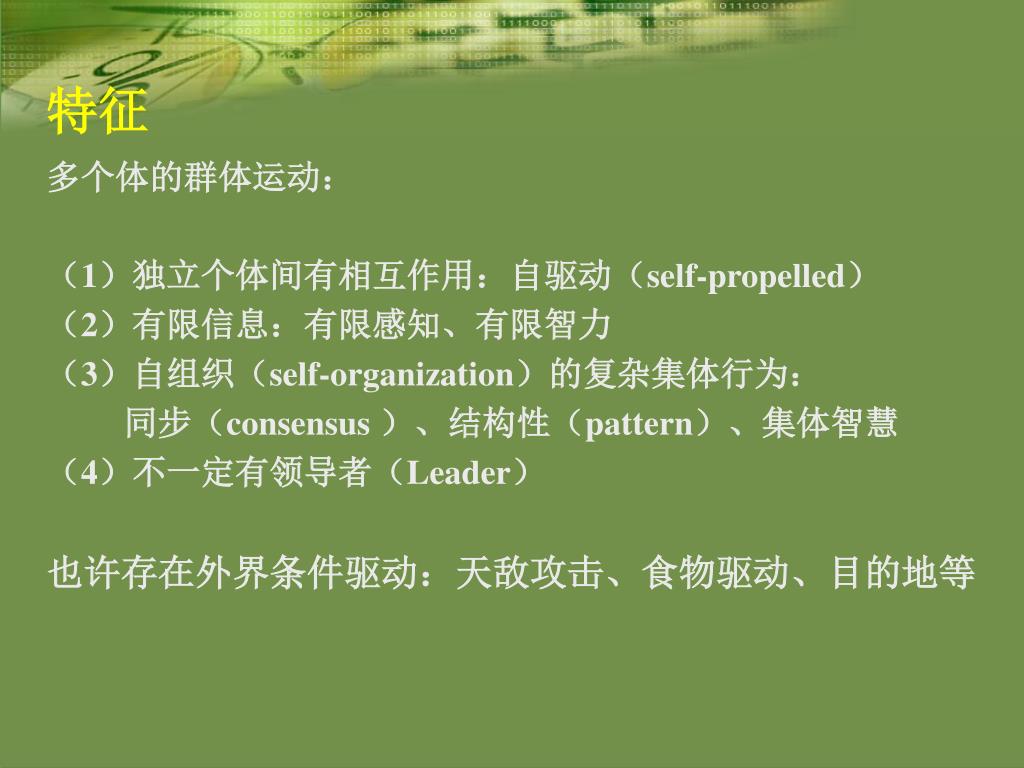 特征

多个体的群体运动：

（1）独立个体间有相互作用：自驱动（self-propelled）
（2）有限信息：有限感知、有限智力
（3）自组织（self-organization）的复杂集体行为：
同步（consensus ）、结构性（pattern）、集体智慧
（4）不一定有领导者（Leader）

也许存在外界条件驱动：天敌攻击、食物驱动、目的地等